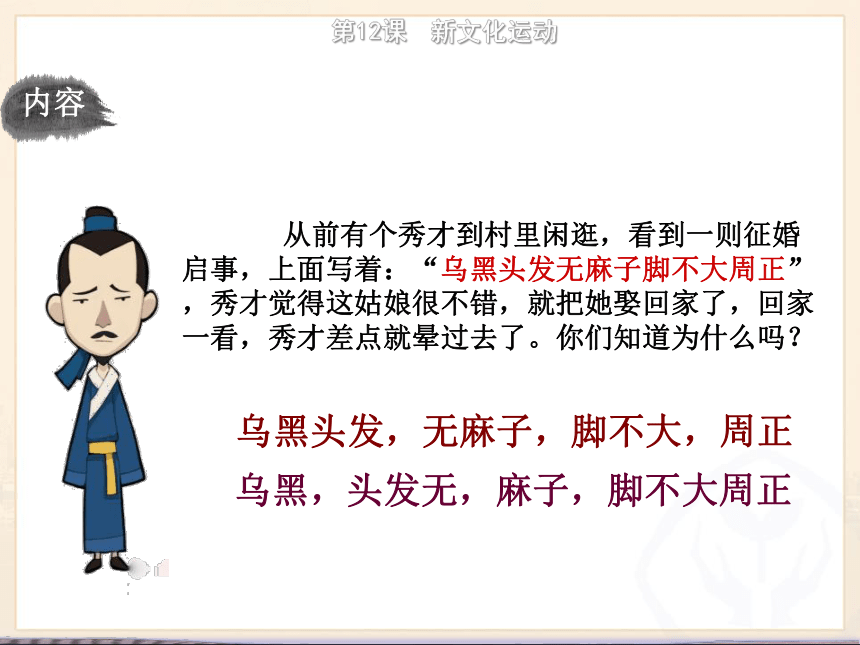 第12课　新文化运动

内容

从前有个秀才到村里闲逛，看到一则征婚启事，上面写着：“乌黑头发无麻子脚不大周正”，秀才觉得这姑娘很不错，就把她娶回家了，回家一看，秀才差点就晕过去了。你们知道为什么吗？

乌黑头发，无麻子，脚不大，周正

乌黑，头发无，麻子，脚不大周正